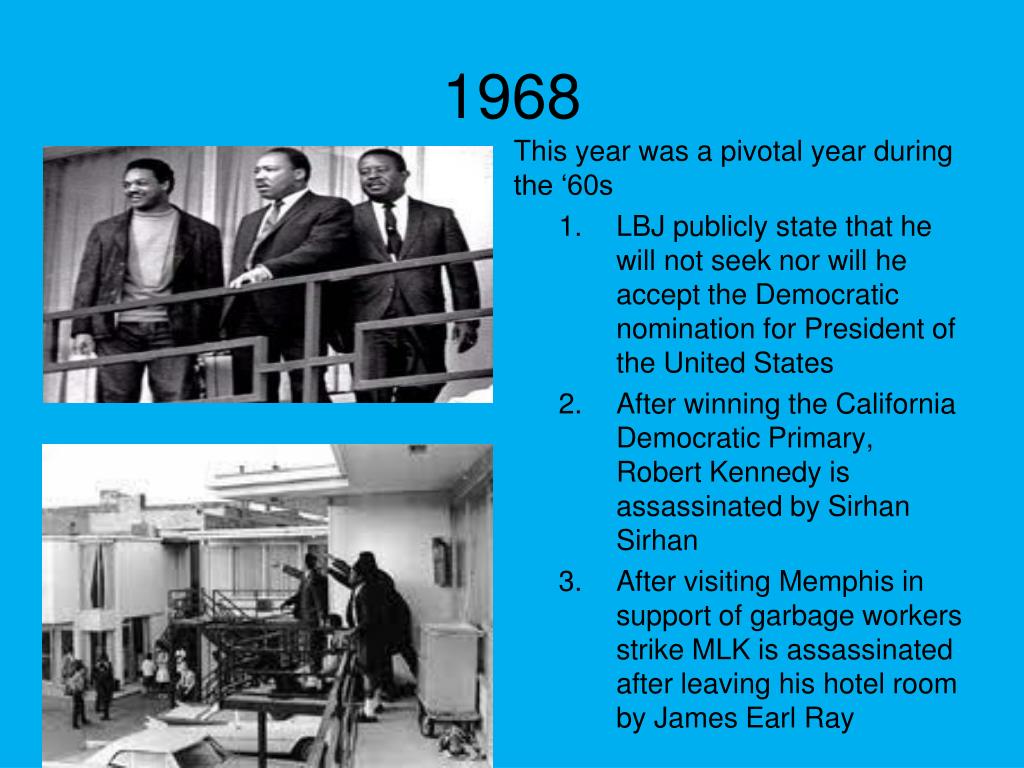 1968

This year was a pivotal year during the ‘60s

1. LBJ publicly state that he will not seek nor will he accept the Democratic nomination for President of the United States
2. After winning the California Democratic Primary, Robert Kennedy is assassinated by Sirhan Sirhan
3. After visiting Memphis in support of garbage workers strike MLK is assassinated after leaving his hotel room by James Earl Ray